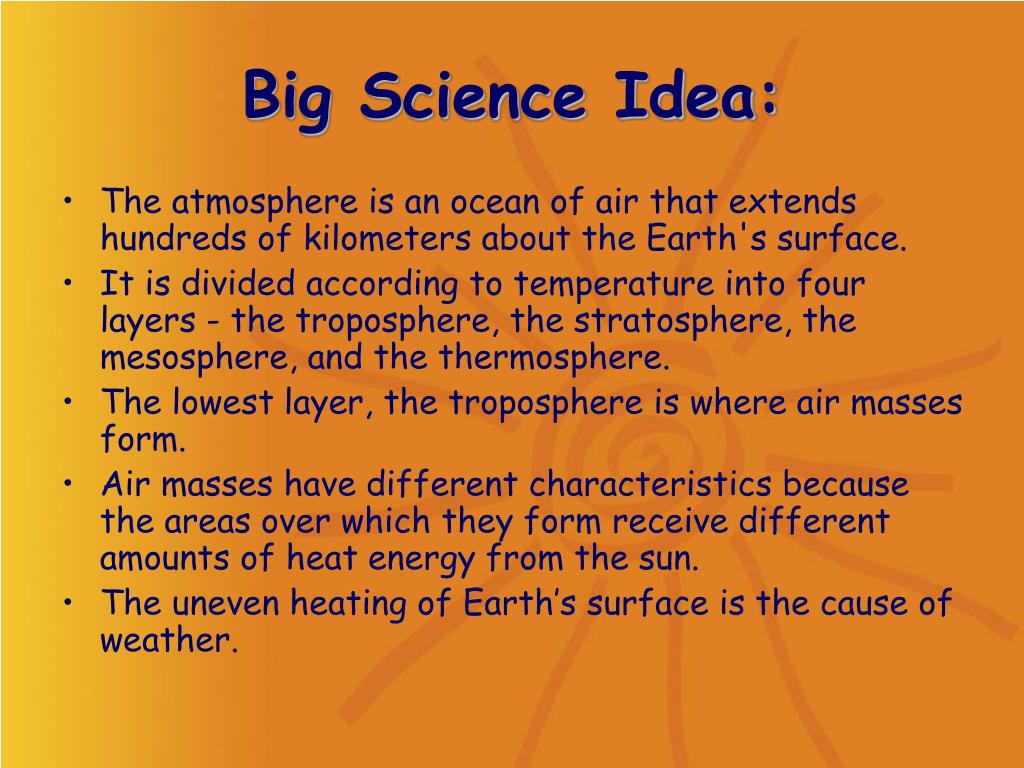 Big Science Idea:

• The atmosphere is an ocean of air that extends hundreds of kilometers about the Earth's surface.
• It is divided according to temperature into four layers - the troposphere, the stratosphere, the mesosphere, and the thermosphere.
• The lowest layer, the troposphere is where air masses form.
• Air masses have different characteristics because the areas over which they form receive different amounts of heat energy from the sun.
• The uneven heating of Earth’s surface is the cause of weather.